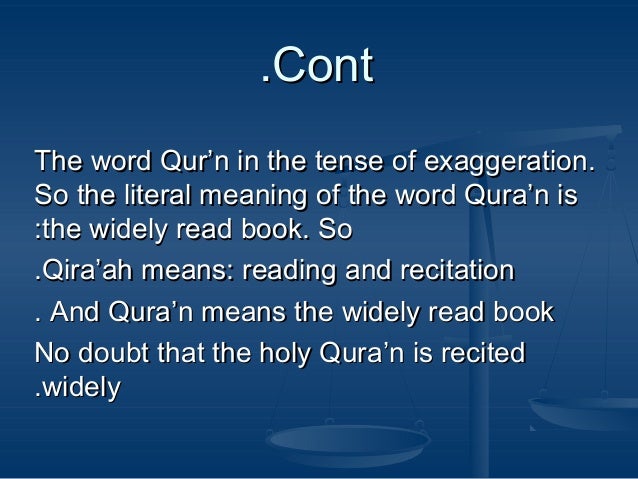 .Cont

The word Qur’n in the tense of exaggeration. So the literal meaning of the word Qura’n is :the widely read book. So

.Qira’ah means: reading and recitation

. And Qura’n means the widely read book

No doubt that the holy Qura’n is recited .widely